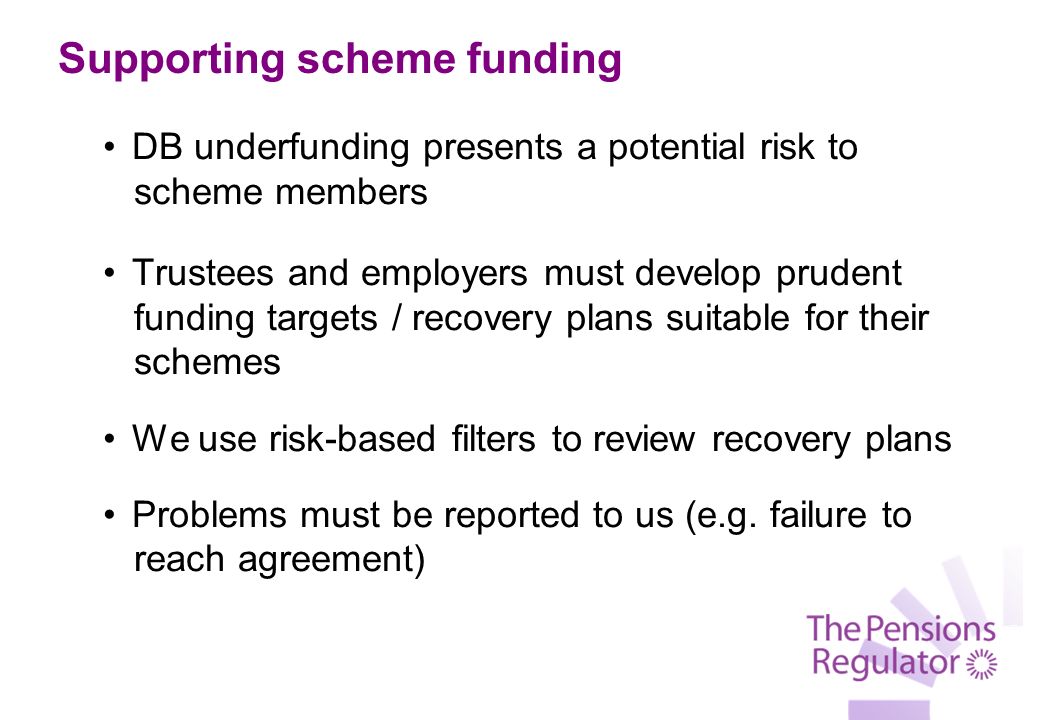 Supporting scheme funding

• DB underfunding presents a potential risk to scheme members

• Trustees and employers must develop prudent funding targets / recovery plans suitable for their schemes

• We use risk-based filters to review recovery plans

• Problems must be reported to us (e.g. failure to reach agreement)

The Pensions Regulator